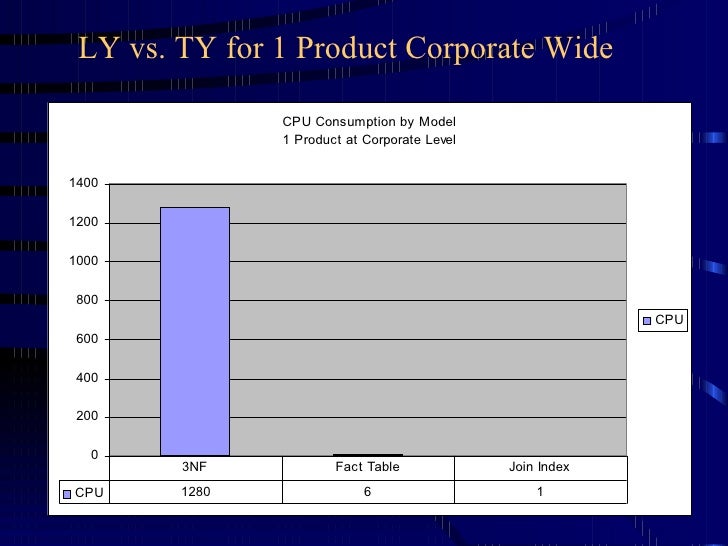 LY vs. TY for 1 Product Corporate Wide

CPU Consumption by Model
1 Product at Corporate Level

1400
1200
1000
800
600
400
200
0

CPU

| | 3NF | Fact Table | Join Index |
|---|---|---|---|
| CPU | 1280 | 6 | 1 |